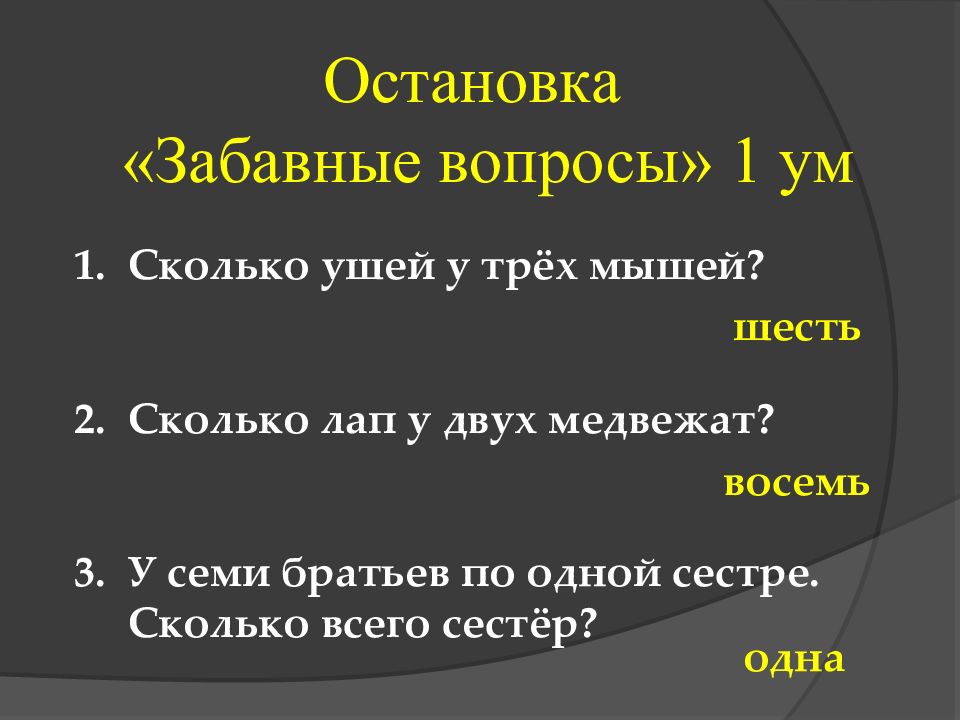 Остановка
«Забавные вопросы» 1 ум

1. Сколько ушей у трёх мышей?

шесть

2. Сколько лап у двух медвежат?

восемь

3. У семи братьев по одной сестре. Сколько всего сестёр?

одна